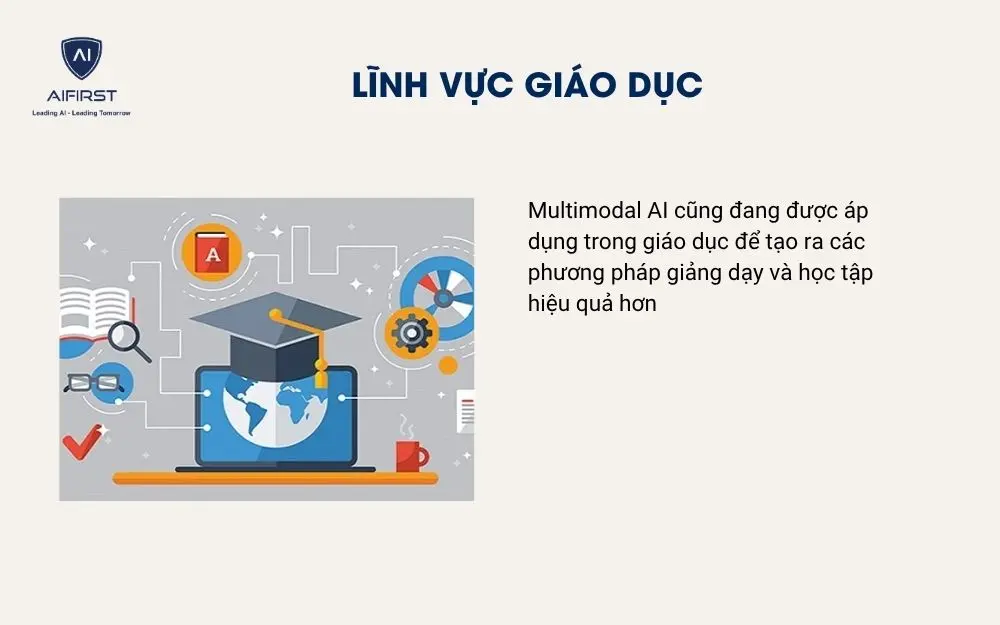 AI
AIFIRST
Leading AI - Leading Tomorrow

LĨNH VỰC GIÁO DỤC

A

Multimodal AI cũng đang được áp dụng trong giáo dục để tạo ra các phương pháp giảng dạy và học tập hiệu quả hơn